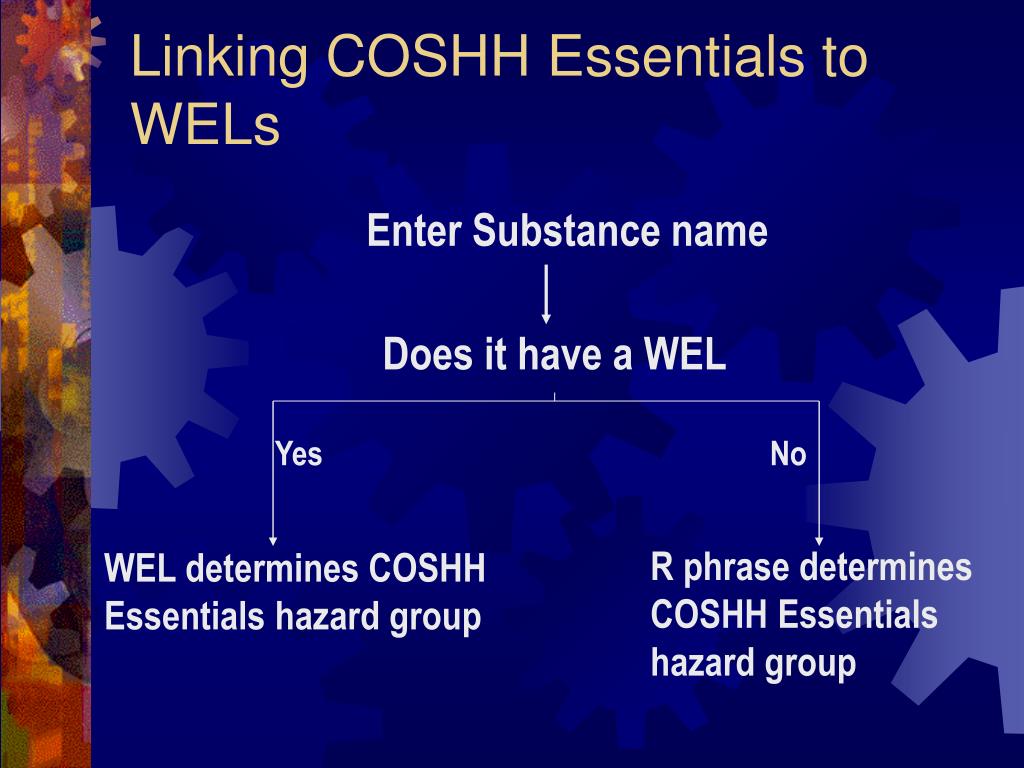 Linking COSHH Essentials to WELs

Enter Substance name

Does it have a WEL

Yes

No

WEL determines COSHH Essentials hazard group

R phrase determines COSHH Essentials hazard group